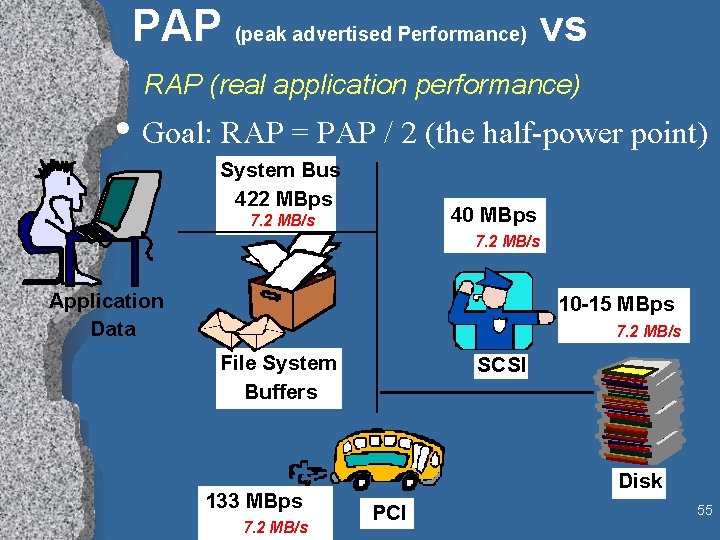 PAP (peak advertised Performance) vs

RAP (real application performance)

• Goal: RAP = PAP / 2 (the half-power point)

System Bus
422 MBps
7.2 MB/s

40 MBps
7.2 MB/s

Application Data

10-15 MBps
7.2 MB/s

File System Buffers

SCSI

Disk

133 MBps
7.2 MB/s

PCI

55